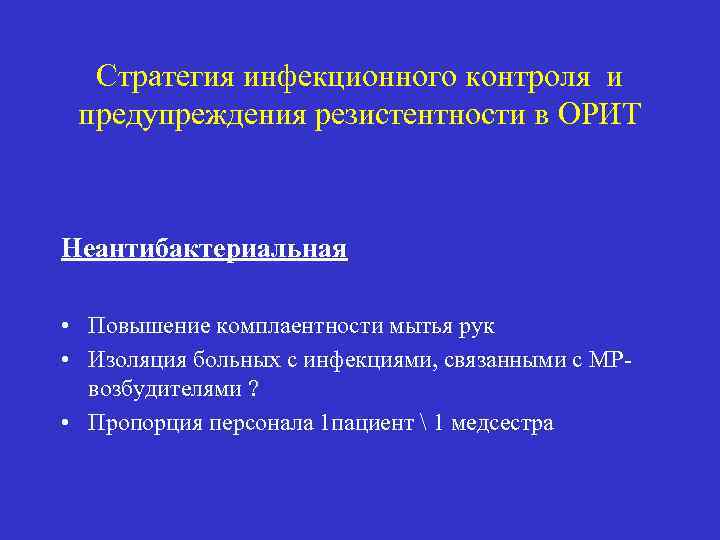 Стратегия инфекционного контроля и предупреждения резистентности в ОРИТ

Неантибактериальная

• Повышение комплаентности мытья рук
• Изоляция больных с инфекциями, связанными с МР-возбудителями ?
• Пропорция персонала 1пациент \ 1 медсестра